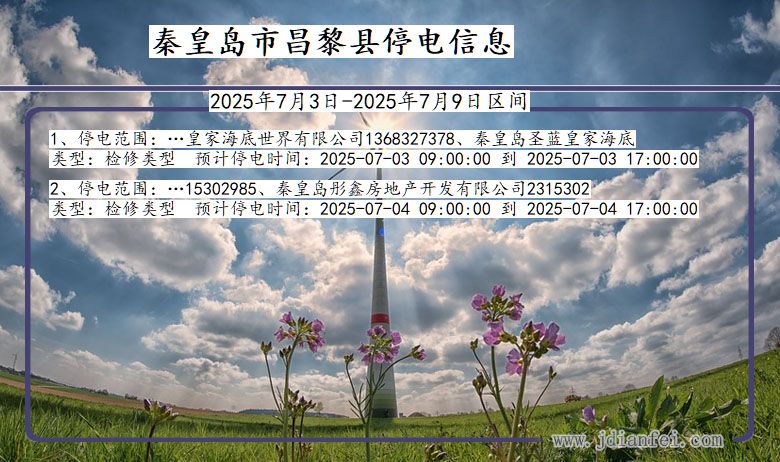 秦皇岛市昌黎县停电信息

2025年7月3日-2025年7月9日区间

1、停电范围：…皇家海底世界有限公司1368327378、秦皇岛圣蓝皇家海底
类型：检修类型　预计停电时间：2025-07-03 09:00:00 到 2025-07-03 17:00:00

2、停电范围：…15302985、秦皇岛彤鑫房地产开发有限公司2315302
类型：检修类型　预计停电时间：2025-07-04 09:00:00 到 2025-07-04 17:00:00

www.jdianfei.com